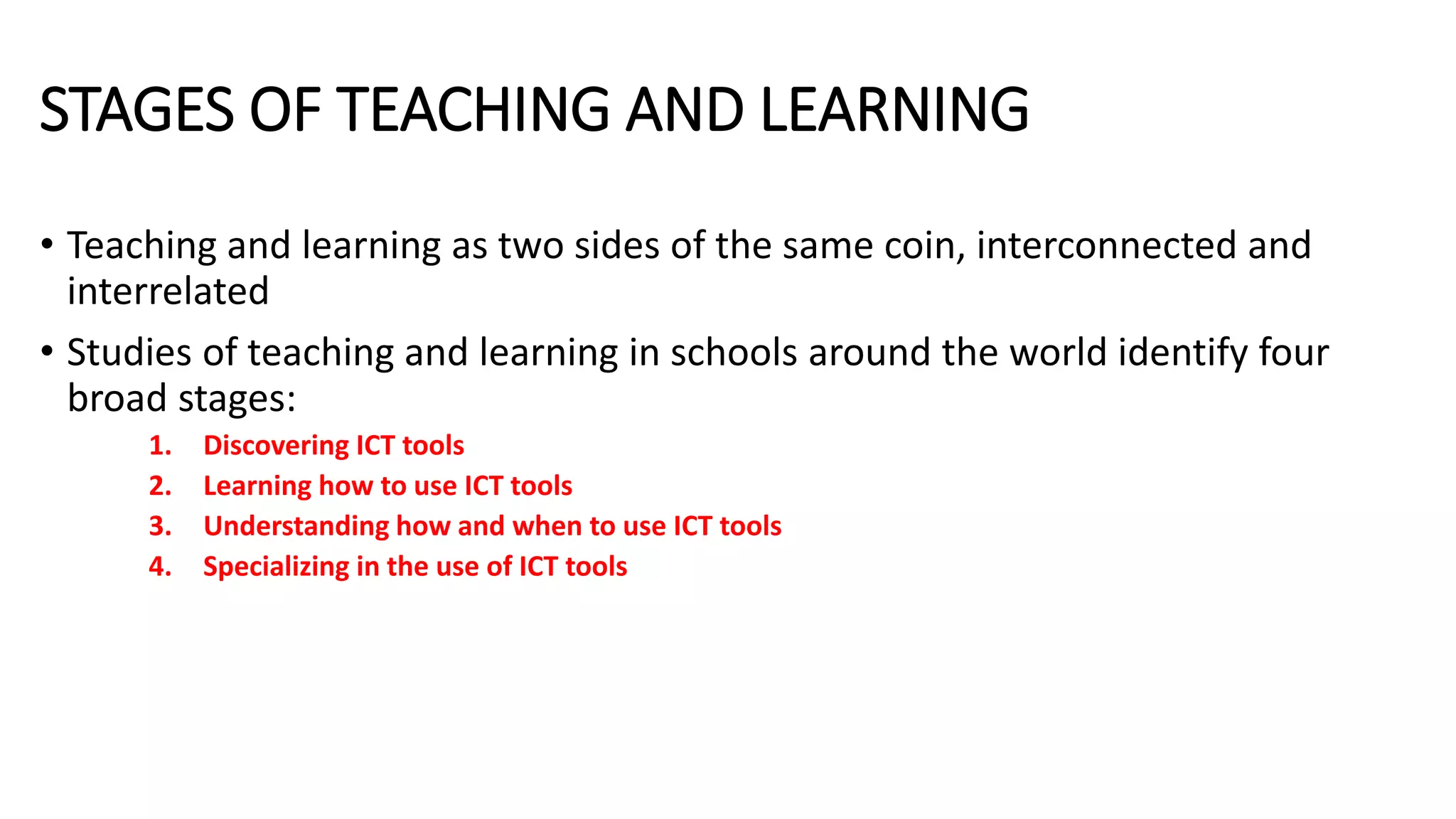 STAGES OF TEACHING AND LEARNING

• Teaching and learning as two sides of the same coin, interconnected and interrelated

• Studies of teaching and learning in schools around the world identify four broad stages:

1. Discovering ICT tools
2. Learning how to use ICT tools
3. Understanding how and when to use ICT tools
4. Specializing in the use of ICT tools